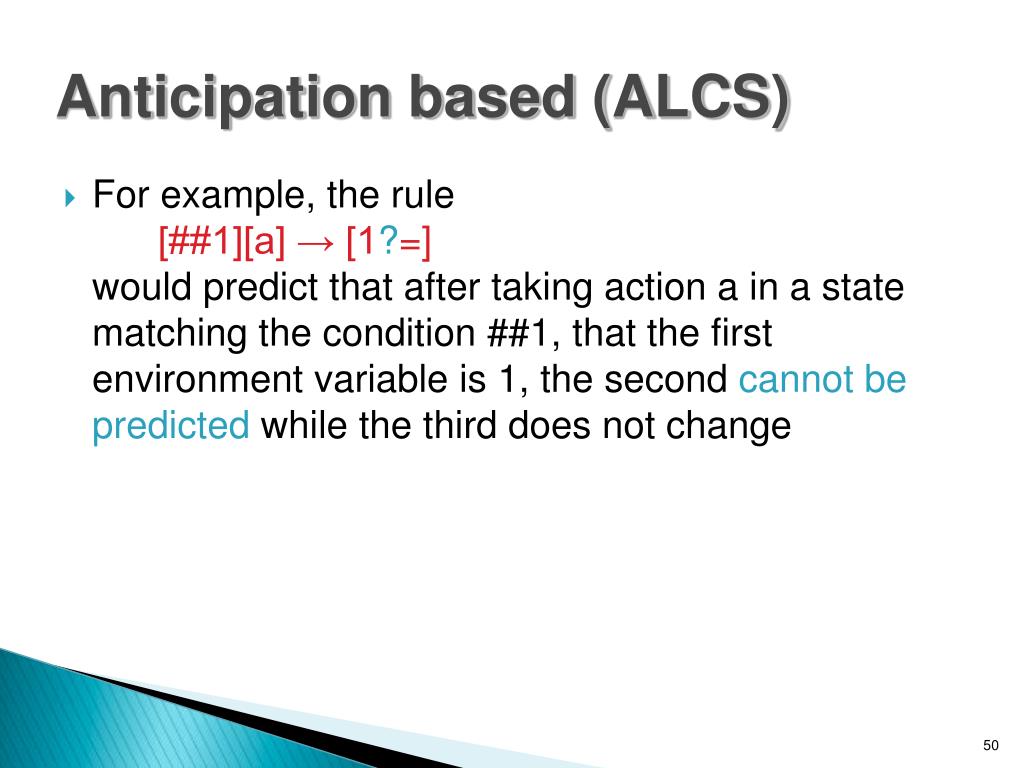 Anticipation based (ALCS)

For example, the rule
[##1][a] → [1?=]
would predict that after taking action a in a state matching the condition ##1, that the first environment variable is 1, the second cannot be predicted while the third does not change

50